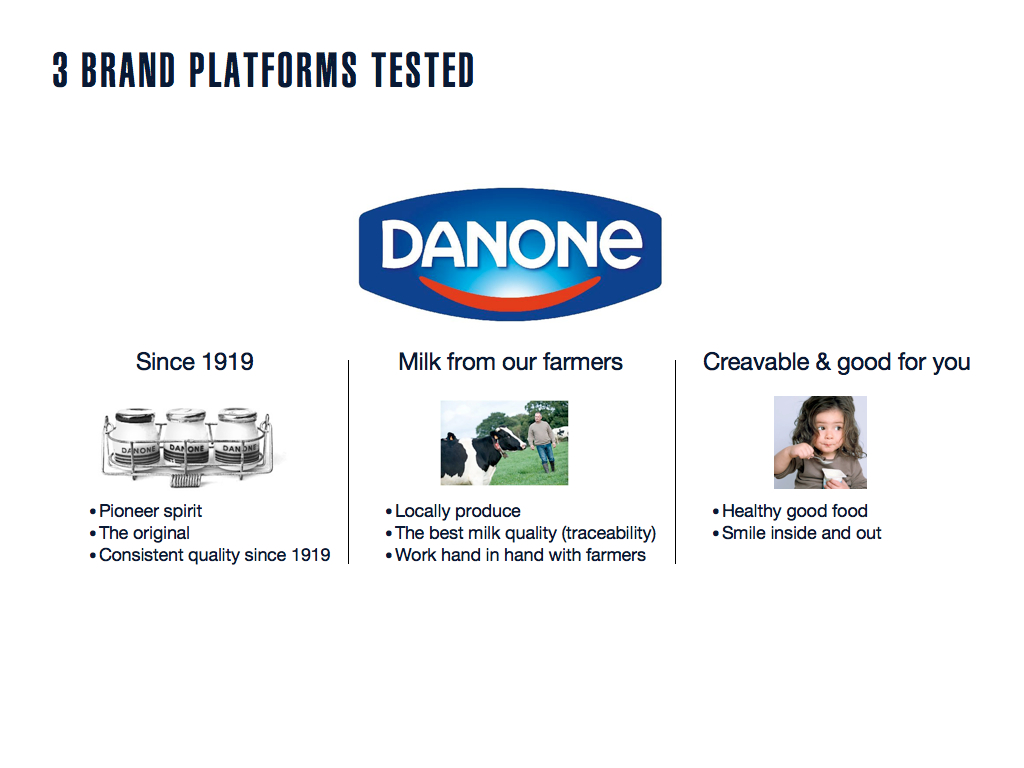 3 BRAND PLATFORMS TESTED

DANONE

Since 1919

DANONE DANONE DANONE

• Pioneer spirit
• The original
• Consistent quality since 1919

Milk from our farmers

• Locally produce
• The best milk quality (traceability)
• Work hand in hand with farmers

Creavable & good for you

• Healthy good food
• Smile inside and out